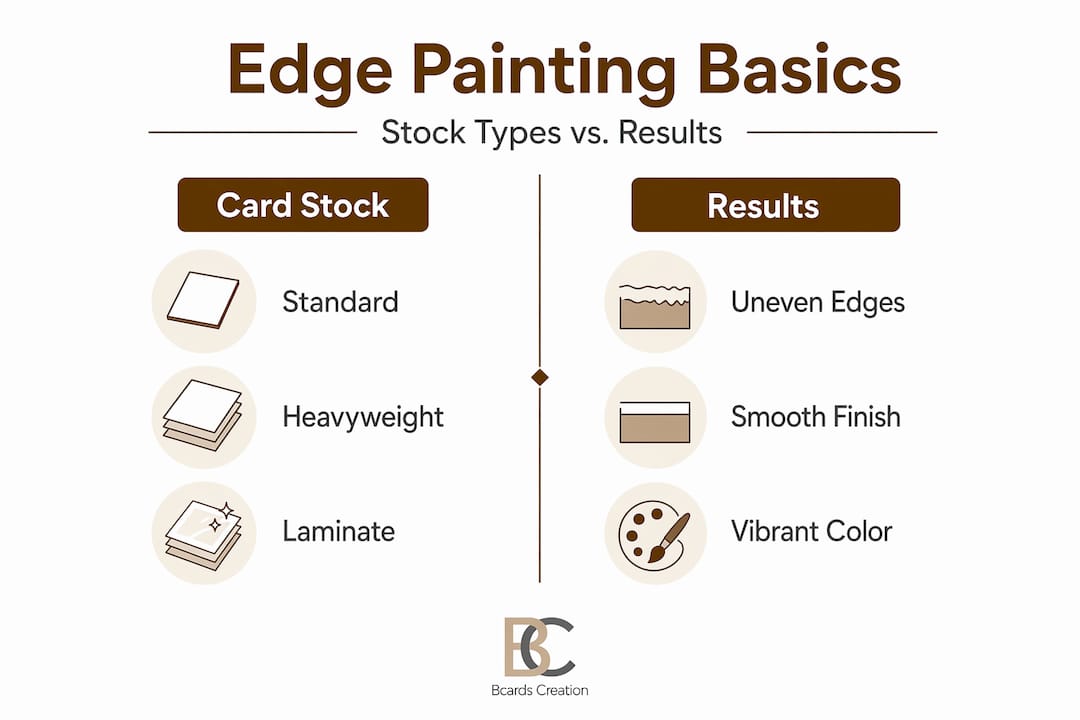 Edge Painting Basics

Stock Types vs. Results

Card Stock

Standard

Heavyweight

Laminate

Results

Uneven Edges

Smooth Finish

Vibrant Color

BC

Bcards Creation